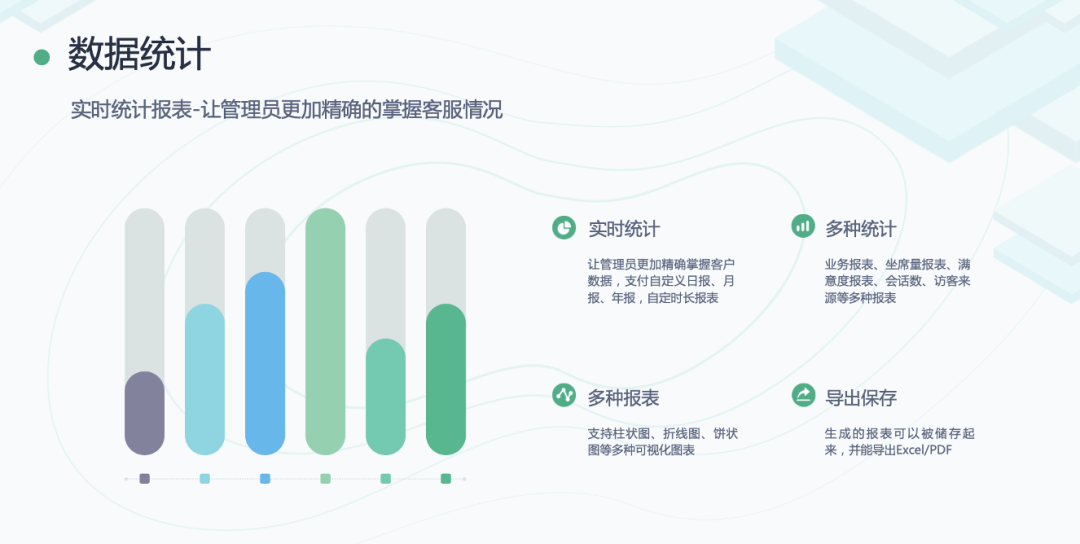 数据统计

实时统计报表-让管理员更加精确的掌握客服情况

实时统计

让管理员更加精确掌握客户数据，支付自定义日报、月报、年报，自定时长报表

多种统计

业务报表、坐席量报表、满意度报表、会话数、访客来源等多种报表

多种报表

支持柱状图、折线图、饼状图等多种可视化图表

导出保存

生成的报表可以被储存起来，并能导出Excel/PDF